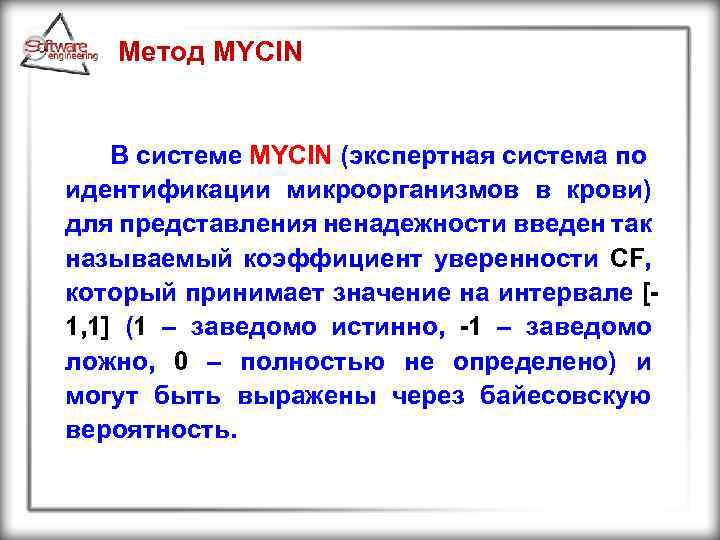 Software engineering

Метод MYCIN

В системе MYCIN (экспертная система по идентификации микроорганизмов в крови) для представления ненадежности введен так называемый коэффициент уверенности CF, который принимает значение на интервале [-1,1] (1 – заведомо истинно, -1 – заведомо ложно, 0 – полностью не определено) и могут быть выражены через байесовскую вероятность.